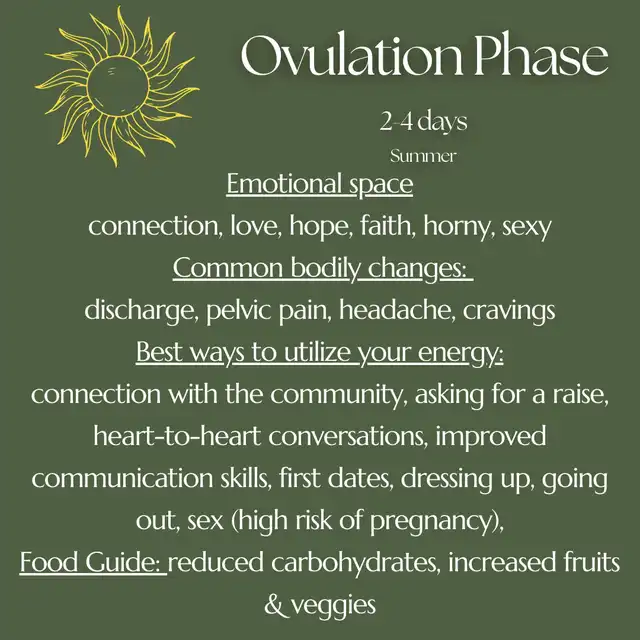 Ovulation Phase

2-4 days

Summer

Emotional space

connection, love, hope, faith, horny, sexy

Common bodily changes:

discharge, pelvic pain, headache, cravings

Best ways to utilize your energy:

connection with the community, asking for a raise, heart-to-heart conversations, improved communication skills, first dates, dressing up, going out, sex (high risk of pregnancy),

Food Guide: reduced carbohydrates, increased fruits & veggies